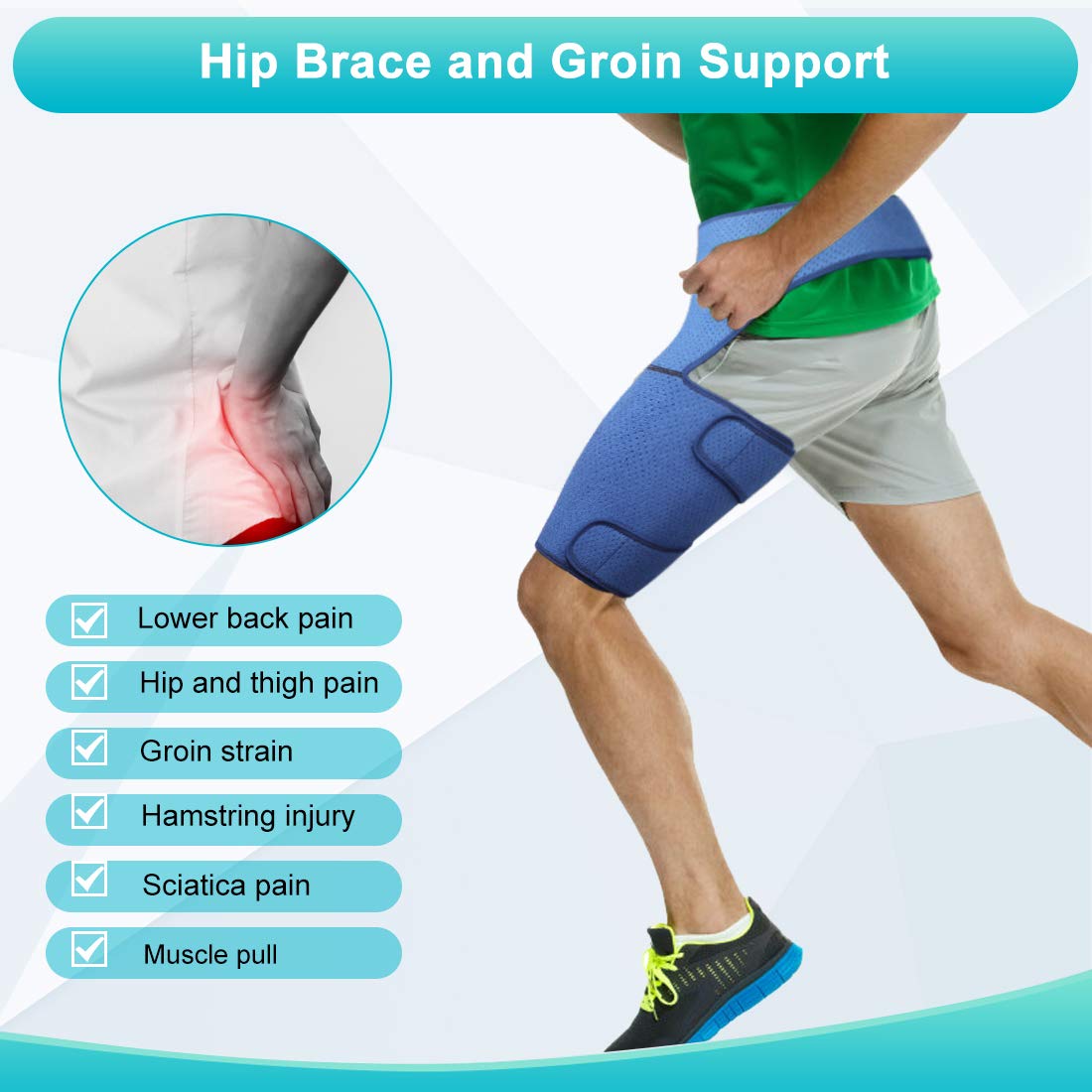 Hip Brace and Groin Support

Lower back pain

Hip and thigh pain

Groin strain

Hamstring injury

Sciatica pain

Muscle pull